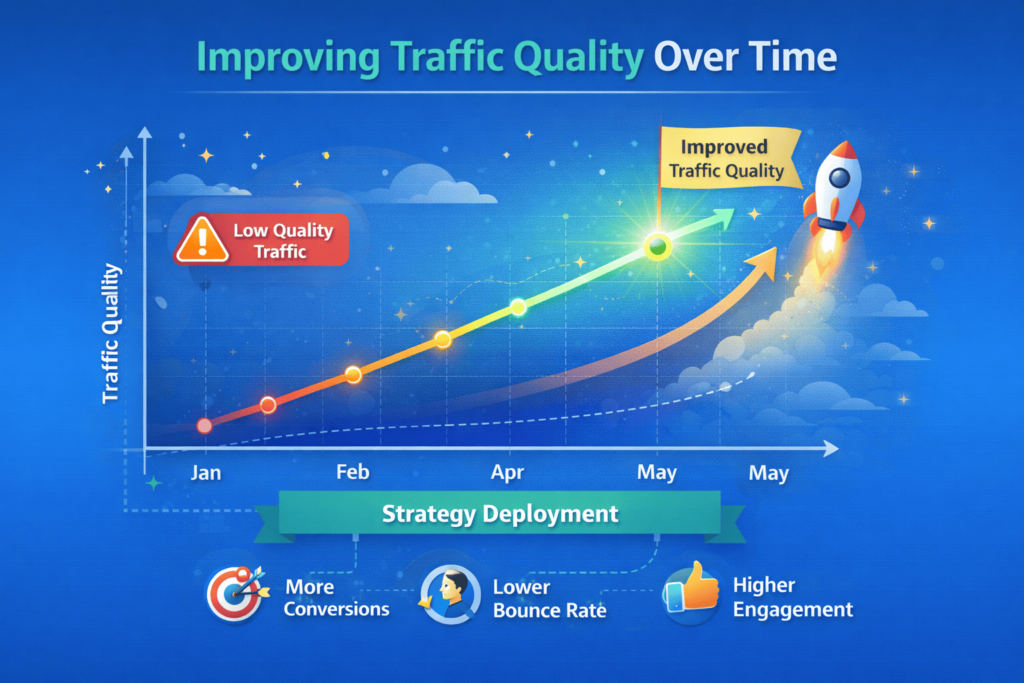 Improving Traffic Quality Over Time

Improved Traffic Quality

Low Quality Traffic

Traffic Quality

Jan
Feb
Apr
May
May

Strategy Deployment

More Conversions

Lower Bounce Rate

Higher Engagement